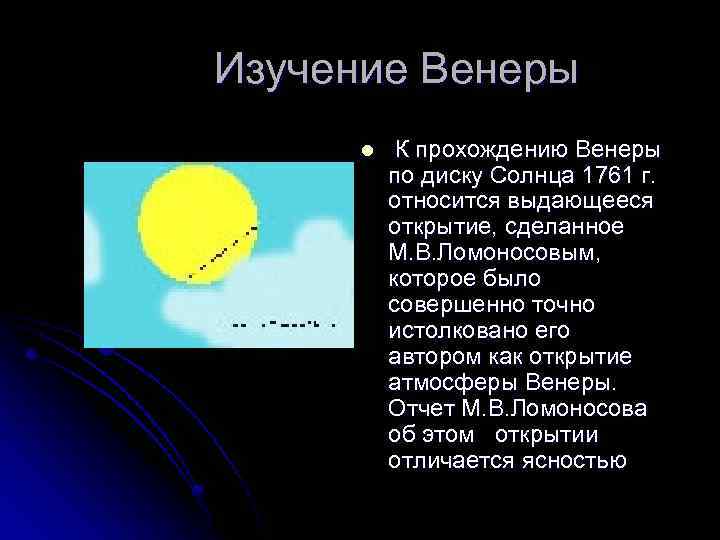 Изучение Венеры

К прохождению Венеры по диску Солнца 1761 г. относится выдающееся открытие, сделанное М.В.Ломоносовым, которое было совершенно точно истолковано его автором как открытие атмосферы Венеры. Отчет М.В.Ломоносова об этом открытии отличается ясностью